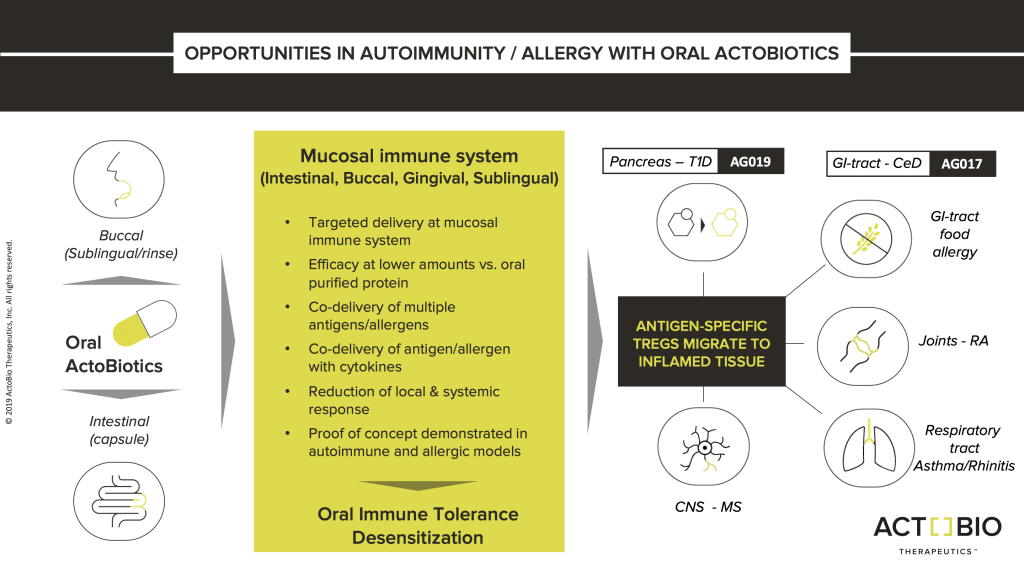 OPPORTUNITIES IN AUTOIMMUNITY / ALLERGY WITH ORAL ACTOBIOTICS

© 2019 ActoBio Therapeutics, Inc. All rights reserved.

Buccal (Sublingual/rinse)

Oral ActoBiotics

Intestinal (capsule)

Mucosal immune system
(Intestinal, Buccal, Gingival, Sublingual)

• Targeted delivery at mucosal immune system
• Efficacy at lower amounts vs. oral purified protein
• Co-delivery of multiple antigens/allergens
• Co-delivery of antigen/allergen with cytokines
• Reduction of local & systemic response
• Proof of concept demonstrated in autoimmune and allergic models

Oral Immune Tolerance
Desensitization

Pancreas – T1D AG019

GI-tract - CeD AG017

GI-tract food allergy

ANTIGEN-SPECIFIC TREGS MIGRATE TO INFLAMED TISSUE

Joints - RA

Respiratory tract Asthma/Rhinitis

CNS - MS

ACT[ ]BIO
THERAPEUTICS™